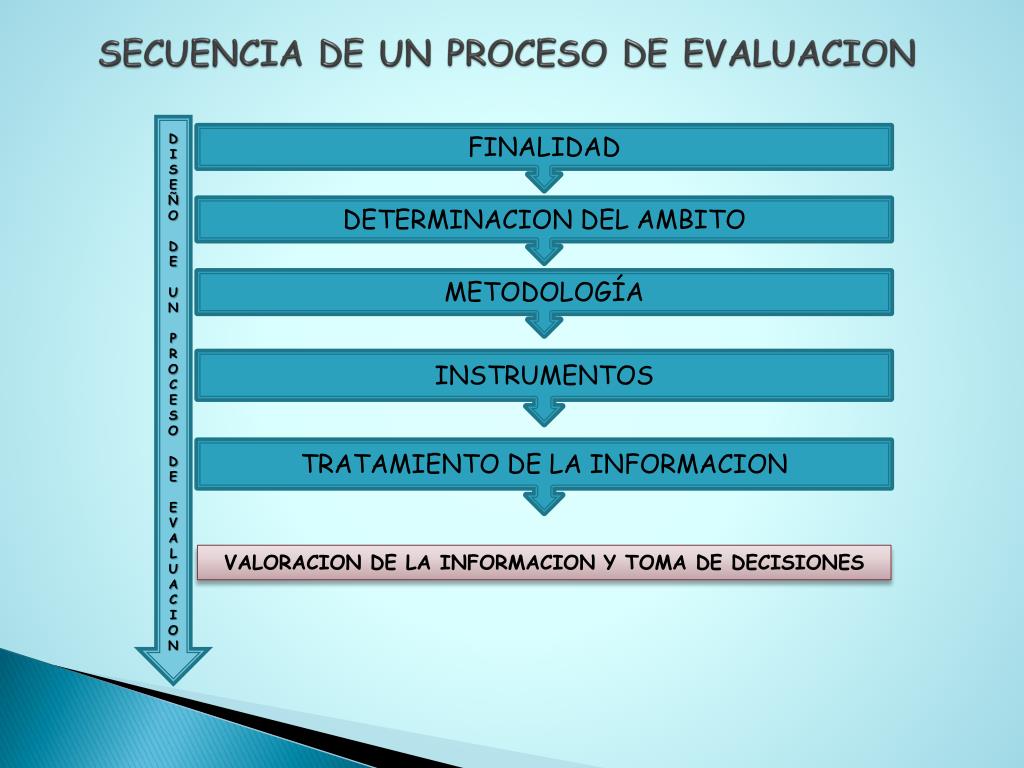 SECUENCIA DE UN PROCESO DE EVALUACION

DISEÑO DE UN PROCESO DE EVALUACION

FINALIDAD

DETERMINACION DEL AMBITO

METODOLOGÍA

INSTRUMENTOS

TRATAMIENTO DE LA INFORMACION

VALORACION DE LA INFORMACION Y TOMA DE DECISIONES